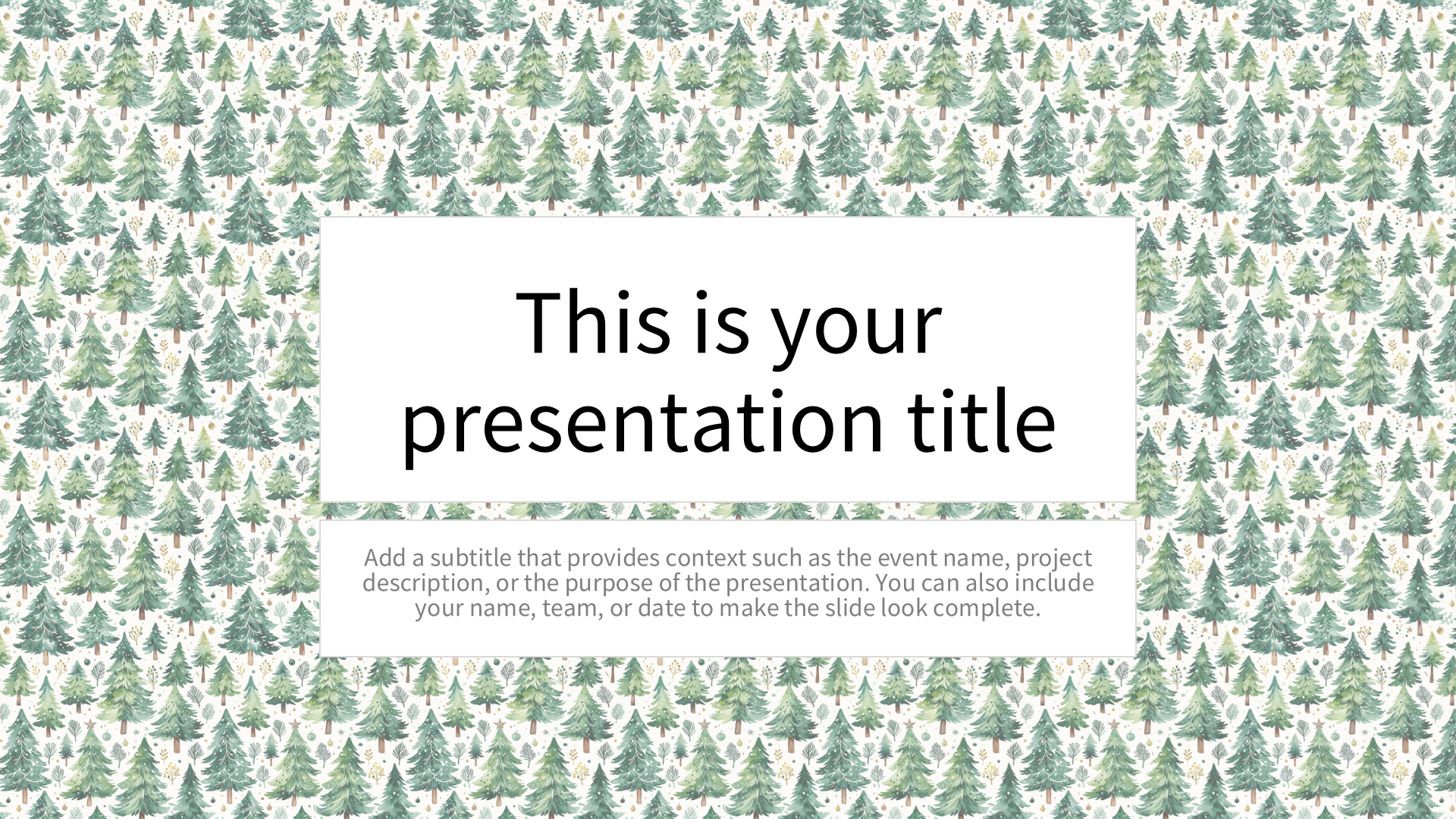 This is your presentation title

Add a subtitle that provides context such as the event name, project description, or the purpose of the presentation. You can also include your name, team, or date to make the slide look complete.